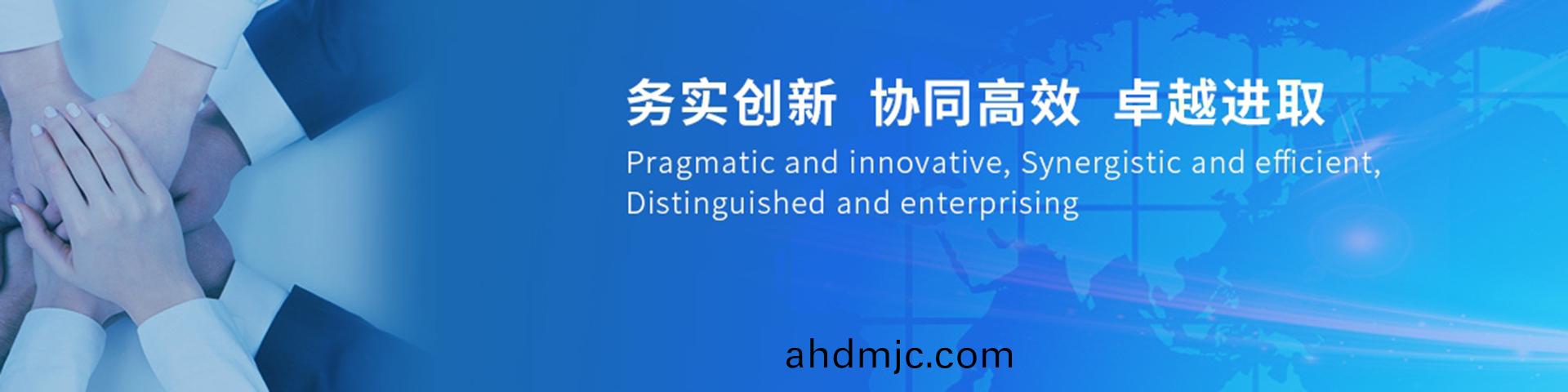 务实创新 协同高效 卓越进取

Pragmatic and innovative, Synergistic and efficient, Distinguished and enterprising

ahdmjc.com